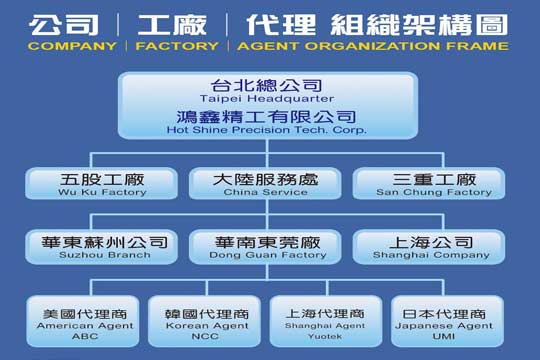 公司 | 工廠 | 代理 組織架構圖
COMPANY | FACTORY | AGENT ORGANIZATION FRAME

台北總公司
Taipei Headquarter
鴻鑫精工有限公司
Hot Shine Precision Tech. Corp.

五股工廠
Wu Ku Factory

大陸服務處
China Service

三重工廠
San Chung Factory

華東蘇州公司
Suzhou Branch

華南東莞廠
Dong Guan Factory

上海公司
Shanghai Company

美國代理商
American Agent
ABC

韓國代理商
Korean Agent
NCC

上海代理商
Shanghai Agent
Yuotek

日本代理商
Japanese Agent
UMI